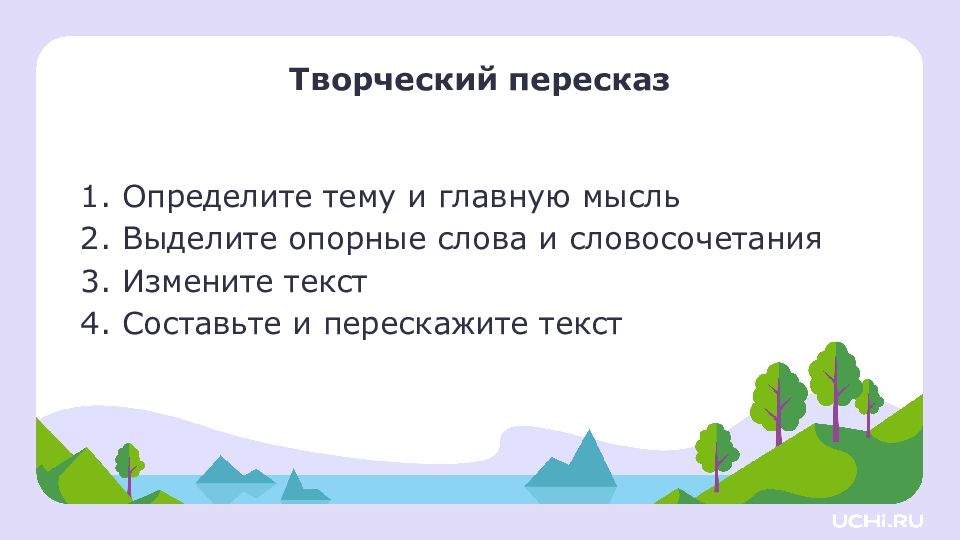 Творческий пересказ

1. Определите тему и главную мысль
2. Выделите опорные слова и словосочетания
3. Измените текст
4. Составьте и перескажите текст

UCHi.RU